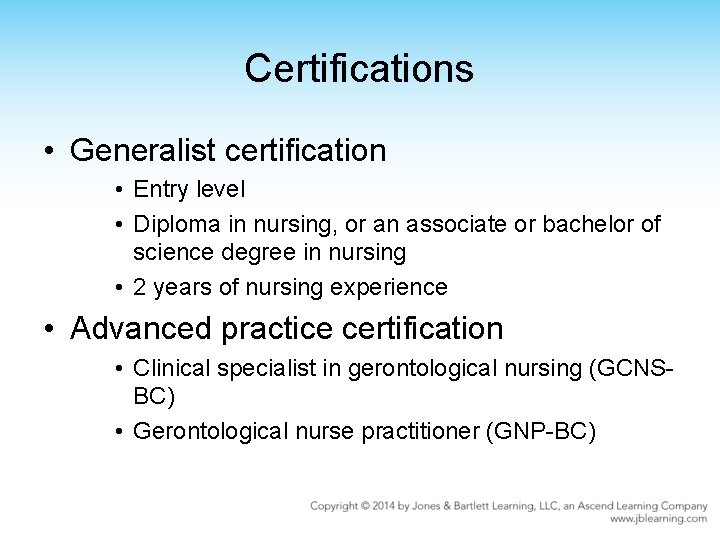 Certifications

• Generalist certification
  • Entry level
  • Diploma in nursing, or an associate or bachelor of science degree in nursing
  • 2 years of nursing experience
• Advanced practice certification
  • Clinical specialist in gerontological nursing (GCNS-BC)
  • Gerontological nurse practitioner (GNP-BC)

Copyright © 2014 by Jones & Bartlett Learning, LLC, an Ascend Learning Company
www.jblearning.com